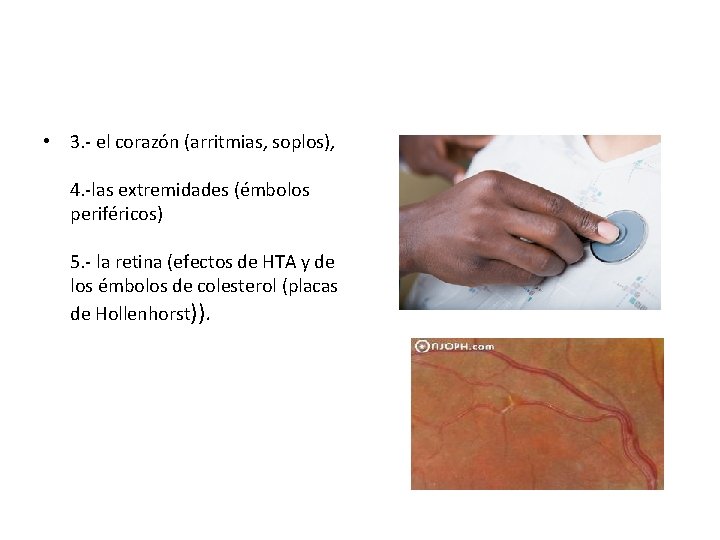 • 3.- el corazón (arritmias, soplos),

4.-las extremidades (émbolos periféricos)

5.- la retina (efectos de HTA y de los émbolos de colesterol (placas de Hollenhorst)).

NJOPH.com